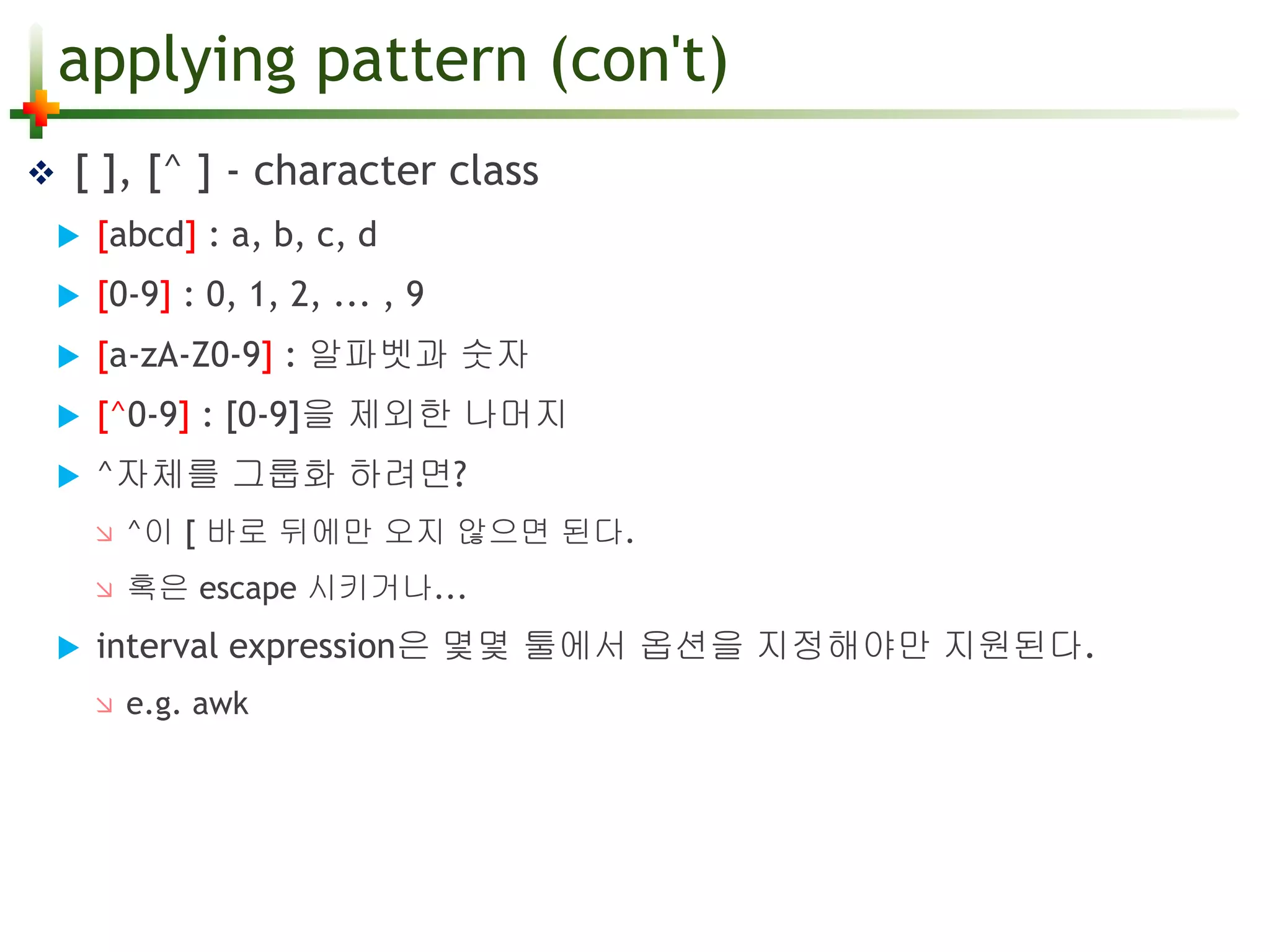 applying pattern (con't)

❖ [ ], [^ ] - character class

▶ [abcd] : a, b, c, d

▶ [0-9] : 0, 1, 2, ... , 9

▶ [a-zA-Z0-9] : 알파벳과 숫자

▶ [^0-9] : [0-9]을 제외한 나머지

▶ ^자체를 그룹화 하려면?

↘ ^이 [ 바로 뒤에만 오지 않으면 된다.

↘ 혹은 escape 시키거나...

▶ interval expression은 몇몇 툴에서 옵션을 지정해야만 지원된다.

↘ e.g. awk